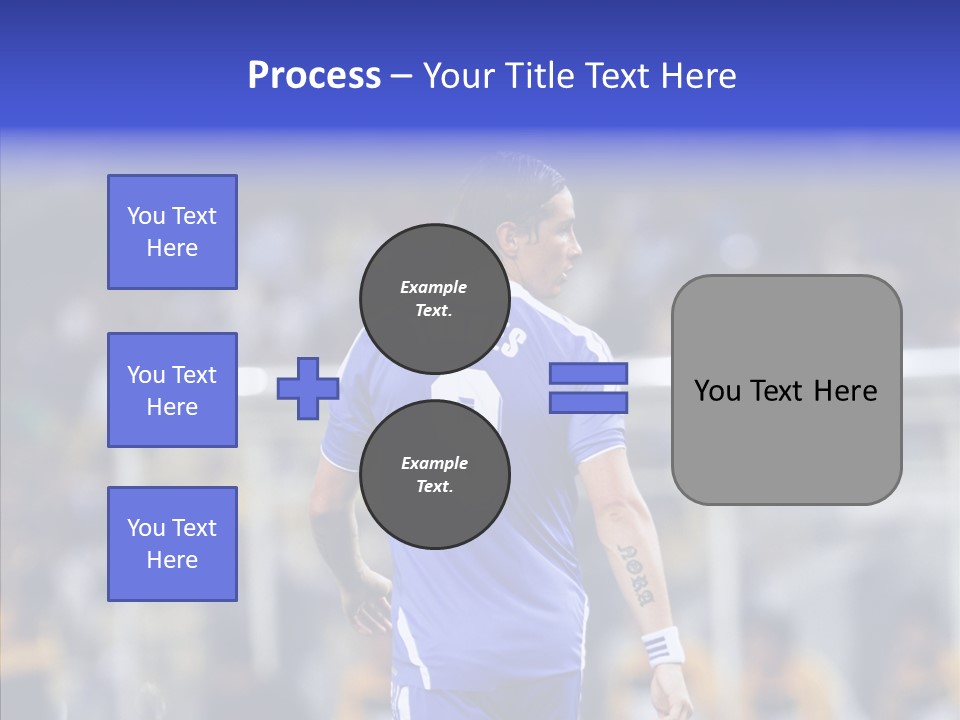 Process – Your Title Text Here

You Text Here

You Text Here

You Text Here

Example Text.

Example Text.

You Text Here